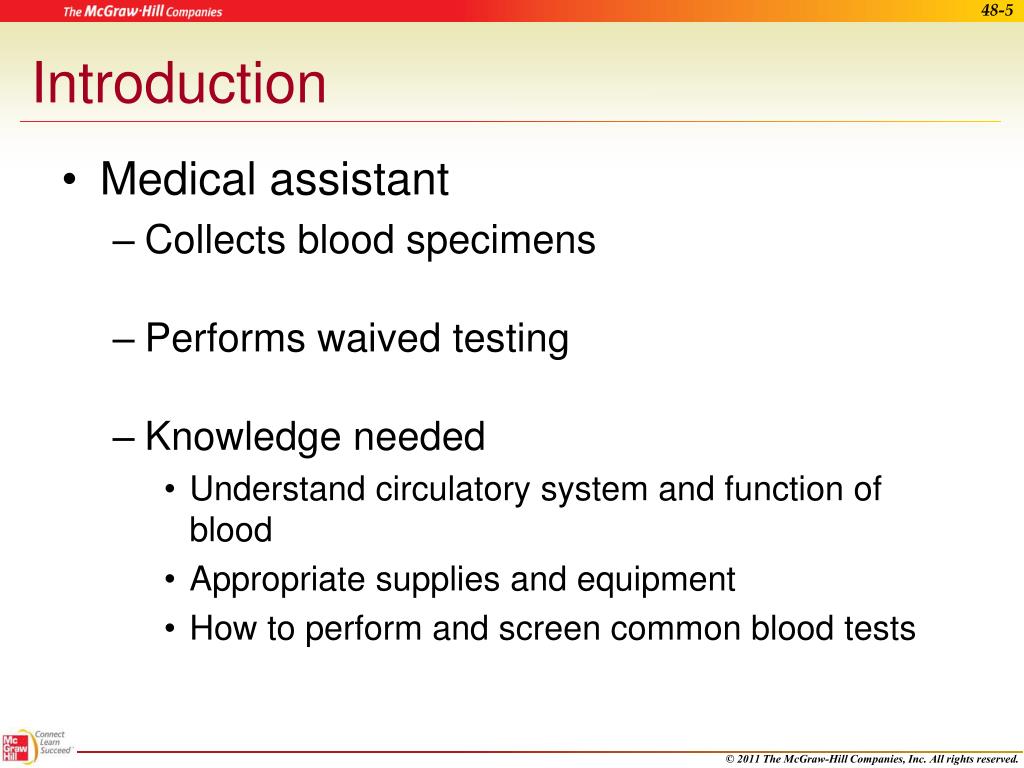 The McGraw-Hill Companies

48-5

Introduction

• Medical assistant
– Collects blood specimens

– Performs waived testing

– Knowledge needed
• Understand circulatory system and function of blood
• Appropriate supplies and equipment
• How to perform and screen common blood tests

Mc Graw Hill Connect Learn Succeed

© 2011 The McGraw-Hill Companies, Inc. All rights reserved.